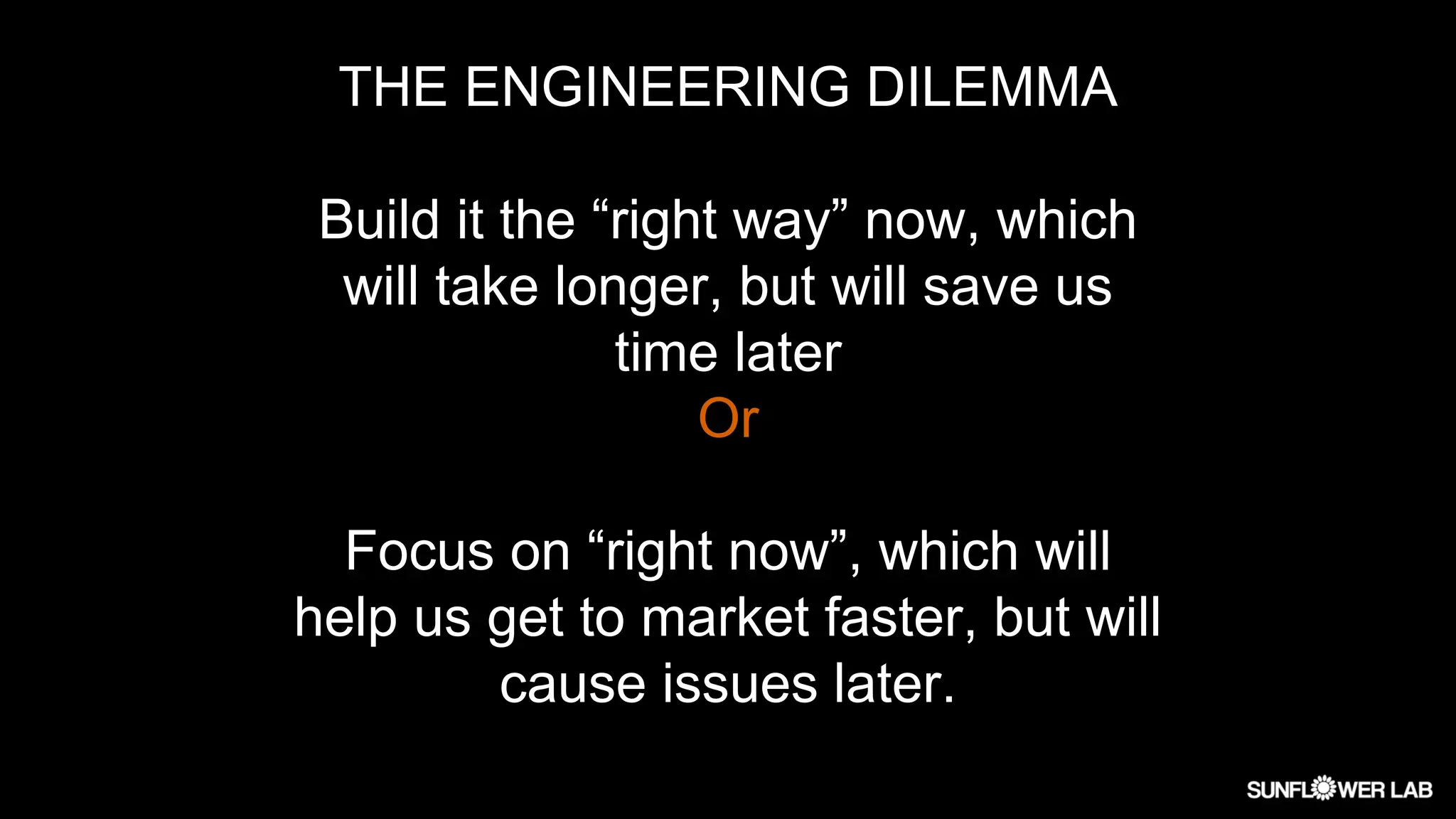 THE ENGINEERING DILEMMA

Build it the “right way” now, which will take longer, but will save us time later

Or

Focus on “right now”, which will help us get to market faster, but will cause issues later.

SUNFLOWER LAB